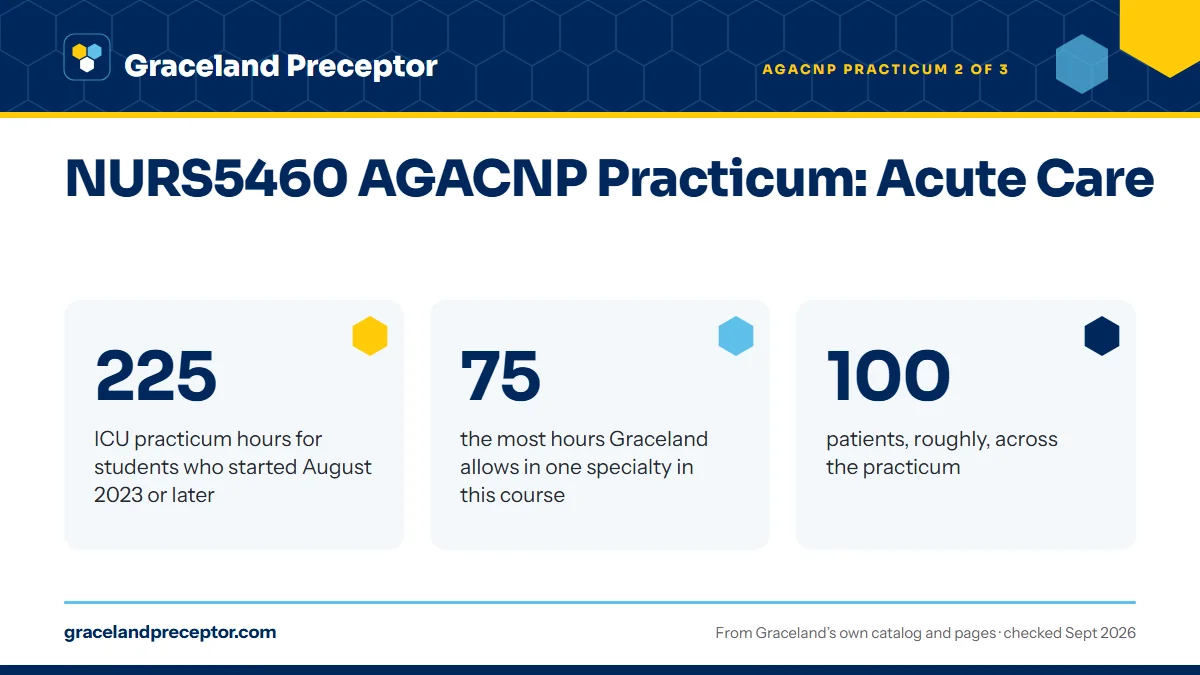 Graceland Preceptor

AGACNP PRACTICUM 2 OF 3

NURS5460 AGACNP Practicum: Acute Care

225

ICU practicum hours for students who started August 2023 or later

75

the most hours Graceland allows in one specialty in this course

100

patients, roughly, across the practicum

gracelandpreceptor.com

From Graceland's own catalog and pages · checked Sept 2026